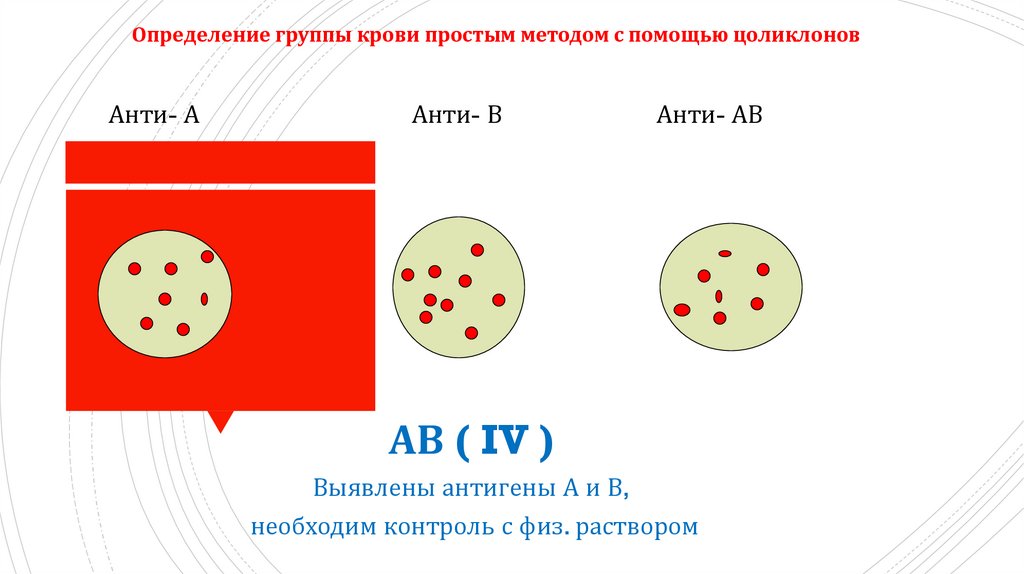 Определение группы крови простым методом с помощью цоликлонов

Анти- А

Анти- В

Анти- АВ

АВ ( IV )

Выявлены антигены А и В,
необходим контроль с физ. раствором